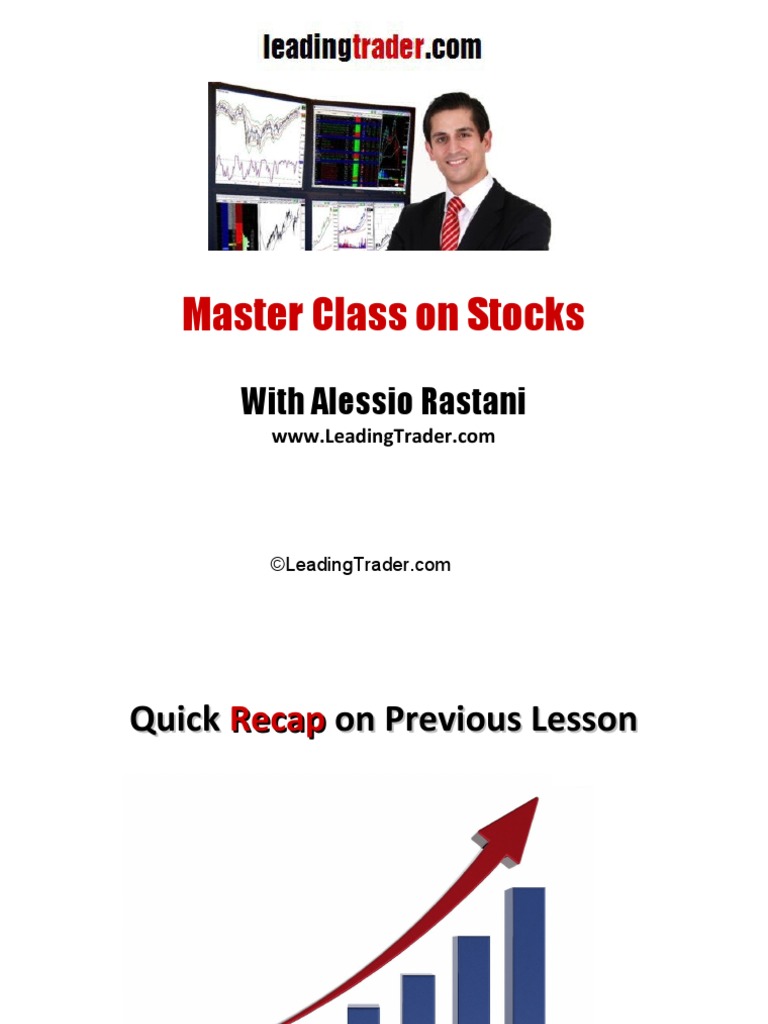 leadingtrader.com

Master Class on Stocks

With Alessio Rastani
www.LeadingTrader.com

©LeadingTrader.com

Quick Recap on Previous Lesson